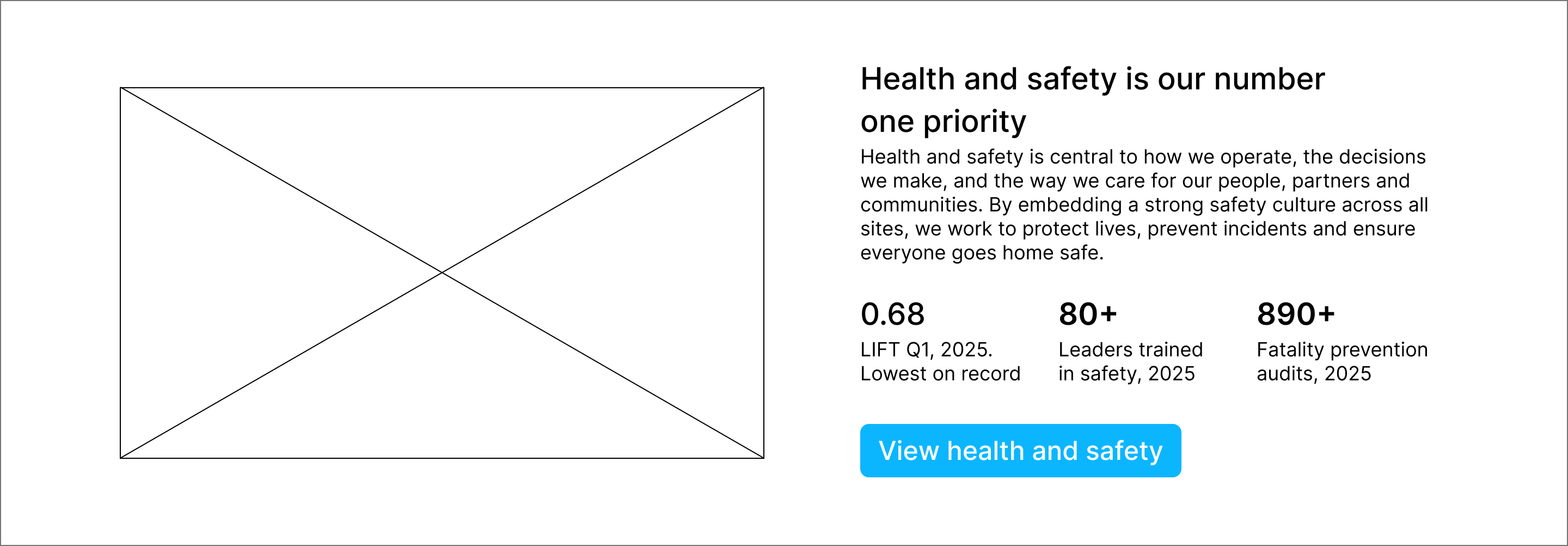 Health and safety is our number one priority

Health and safety is central to how we operate, the decisions we make, and the way we care for our people, partners and communities. By embedding a strong safety culture across all sites, we work to protect lives, prevent incidents and ensure everyone goes home safe.

0.68
LIFT Q1, 2025. Lowest on record

80+
Leaders trained in safety, 2025

890+
Fatality prevention audits, 2025

View health and safety